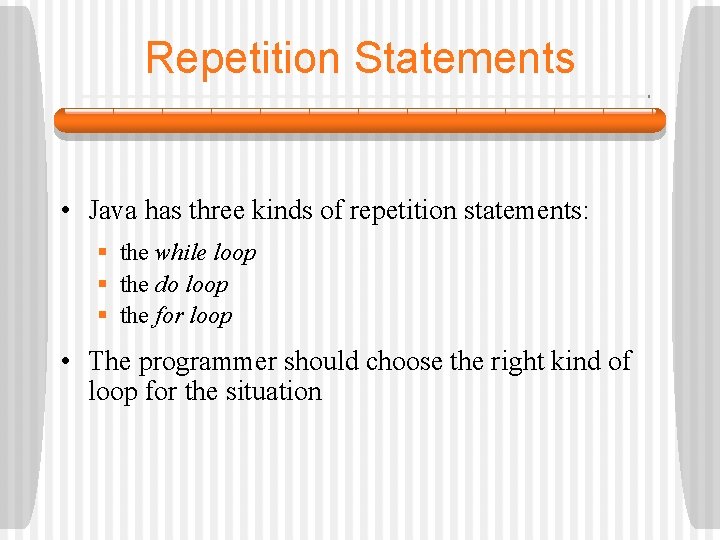 Repetition Statements

• Java has three kinds of repetition statements:
  ▪ the while loop
  ▪ the do loop
  ▪ the for loop

• The programmer should choose the right kind of loop for the situation